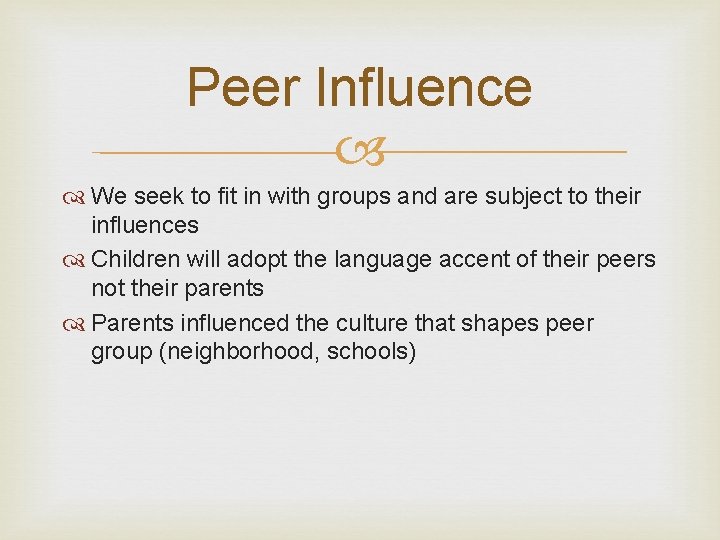 Peer Influence

We seek to fit in with groups and are subject to their influences

Children will adopt the language accent of their peers not their parents

Parents influenced the culture that shapes peer group (neighborhood, schools)